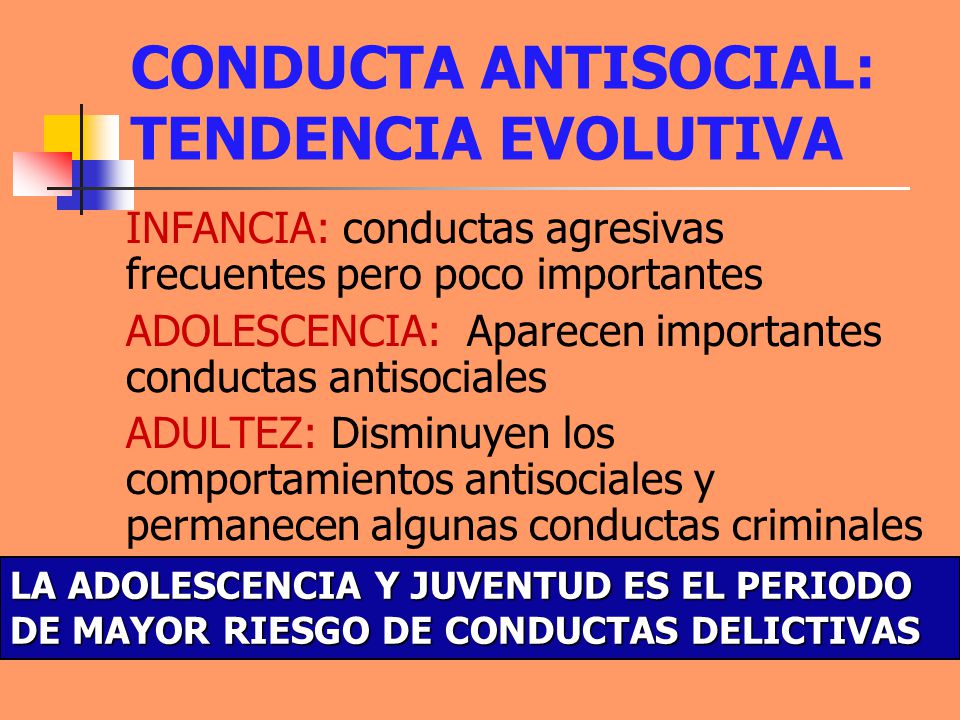 CONDUCTA ANTISOCIAL: TENDENCIA EVOLUTIVA

INFANCIA: conductas agresivas frecuentes pero poco importantes

ADOLESCENCIA: Aparecen importantes conductas antisociales

ADULTEZ: Disminuyen los comportamientos antisociales y permanecen algunas conductas criminales

LA ADOLESCENCIA Y JUVENTUD ES EL PERIODO DE MAYOR RIESGO DE CONDUCTAS DELICTIVAS